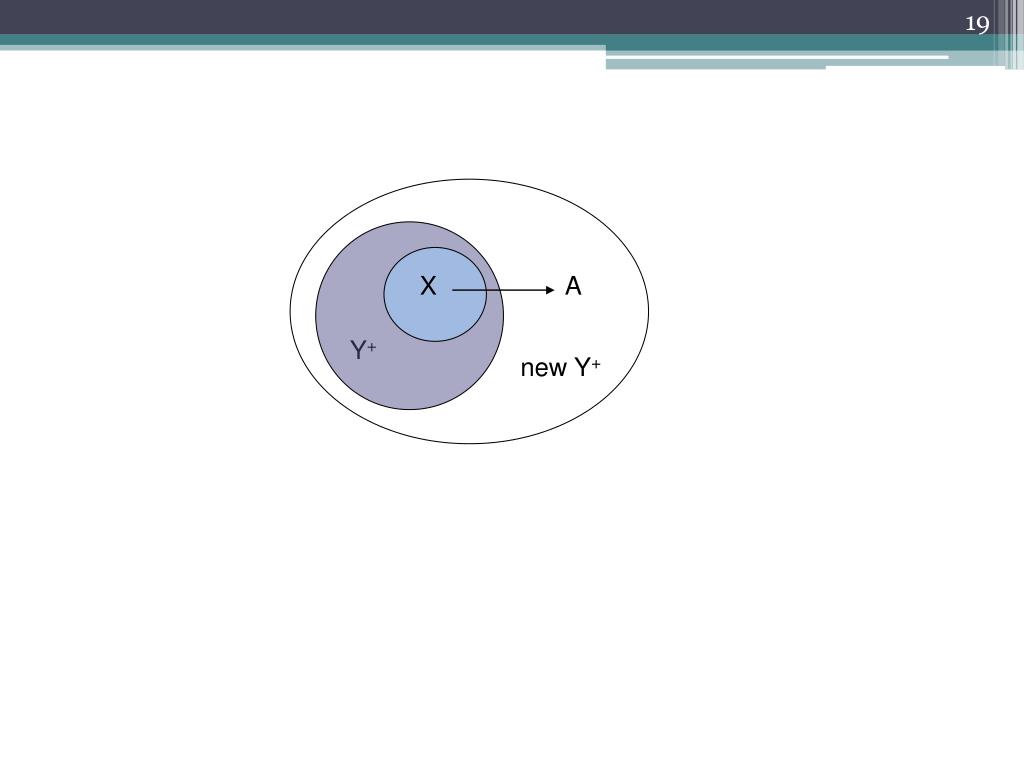 19

X A

$Y^+$

new $Y^+$